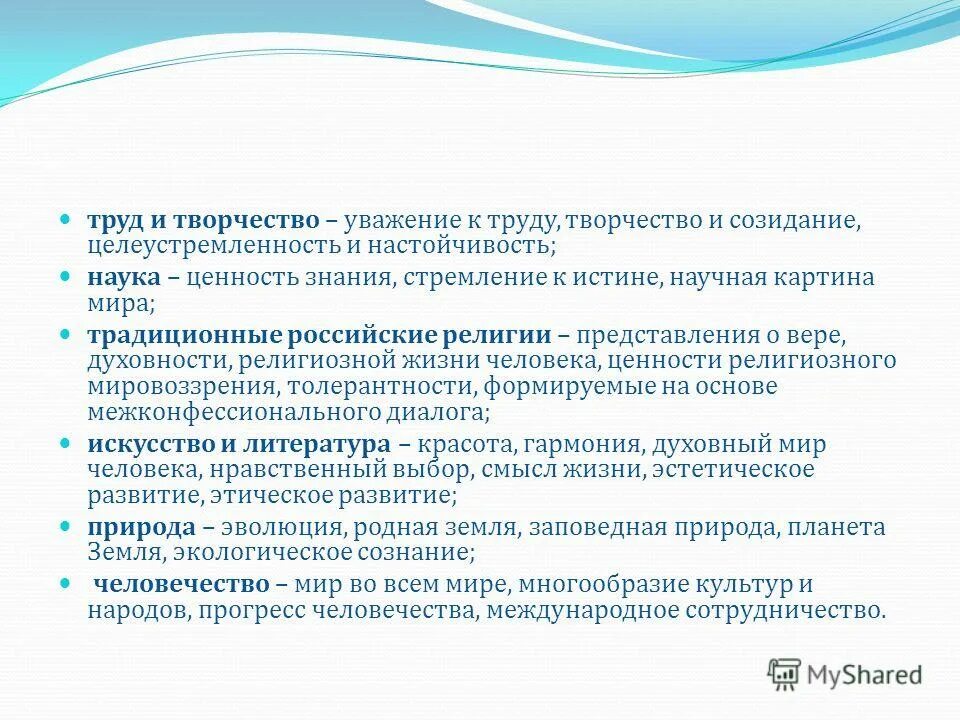 - труд и творчество – уважение к труду, творчество и созидание, целеустремленность и настойчивость;
- наука – ценность знания, стремление к истине, научная картина мира;
- традиционные российские религии – представления о вере, духовности, религиозной жизни человека, ценности религиозного мировоззрения, толерантности, формируемые на основе межконфессионального диалога;
- искусство и литература – красота, гармония, духовный мир человека, нравственный выбор, смысл жизни, эстетическое развитие, этическое развитие;
- природа – эволюция, родная земля, заповедная природа, планета Земля, экологическое сознание;
- человечество – мир во всем мире, многообразие культур и народов, прогресс человечества, международное сотрудничество.

MyShared